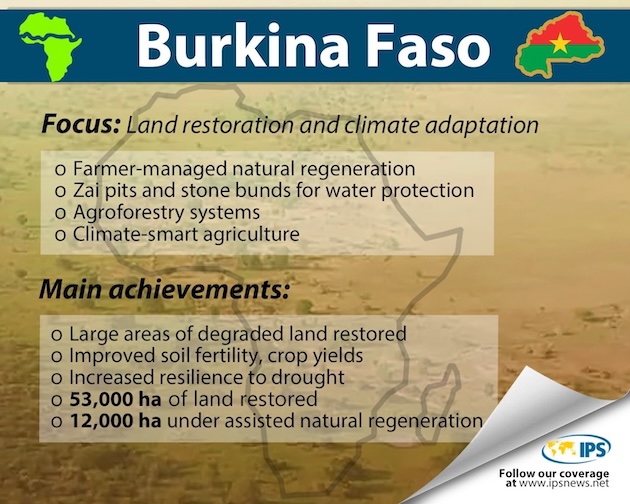 Burkina Faso

Focus: Land restoration and climate adaptation

o Farmer-managed natural regeneration
o Zai pits and stone bunds for water protection
o Agroforestry systems
o Climate-smart agriculture

Main achievements:

o Large areas of degraded land restored
o Improved soil fertility, crop yields
o Increased resilience to drought
o 53,000 ha of land restored
o 12,000 ha under assisted natural regeneration

IPS
Follow our coverage at www.ipsnews.net